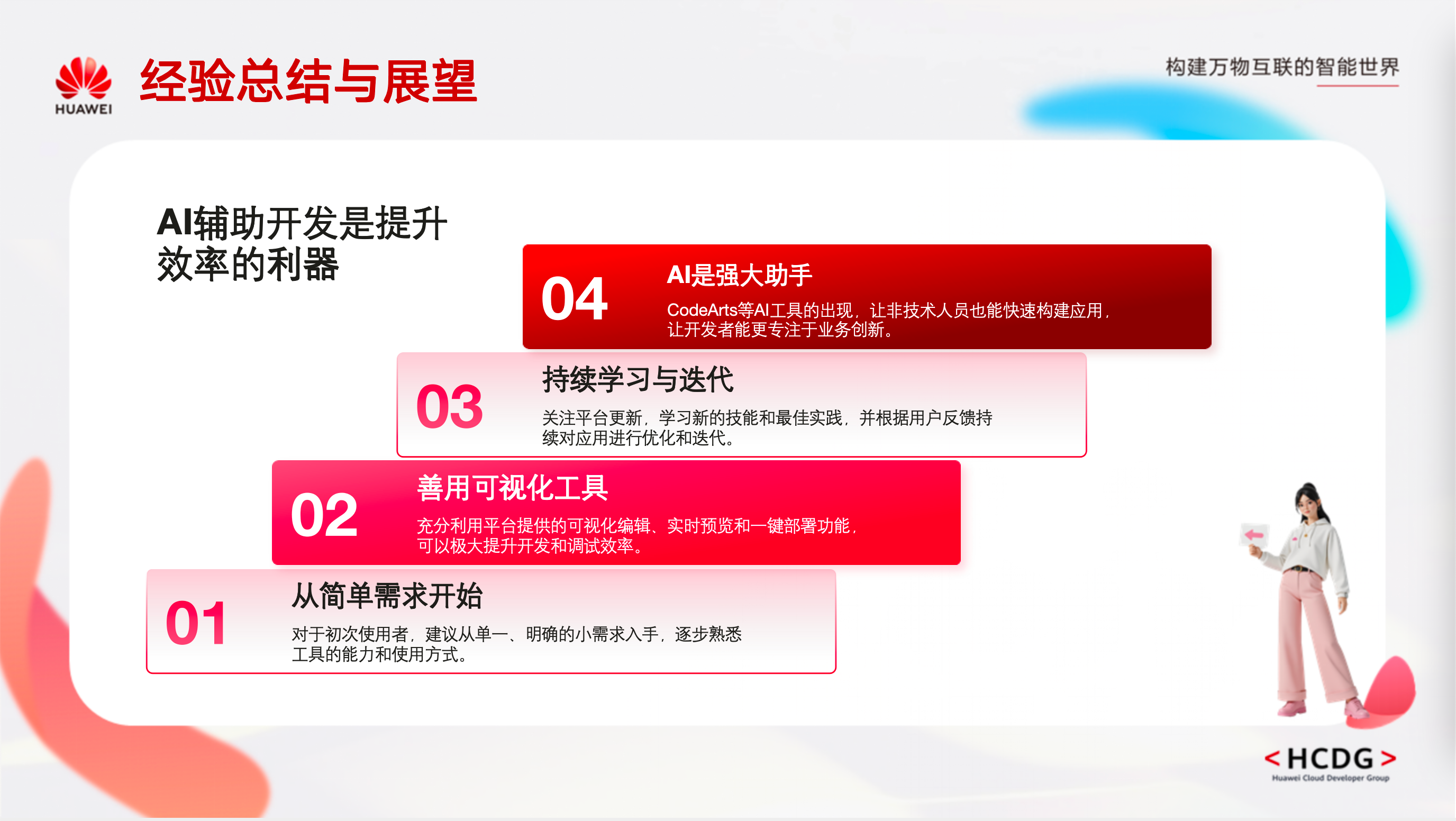 HUAWEI

经验总结与展望

构建万物互联的智能世界

AI辅助开发是提升效率的利器

04
AI是强大助手
CodeArts等AI工具的出现，让非技术人员也能快速构建应用，让开发者能更专注于业务创新。

03
持续学习与迭代
关注平台更新，学习新的技能和最佳实践，并根据用户反馈持续对应用进行优化和迭代。

02
善用可视化工具
充分利用平台提供的可视化编辑、实时预览和一键部署功能，可以极大提升开发和调试效率。

01
从简单需求开始
对于初次使用者，建议从单一、明确的小需求入手，逐步熟悉工具的能力和使用方式。

<HCDG>
Huawei Cloud Developer Group